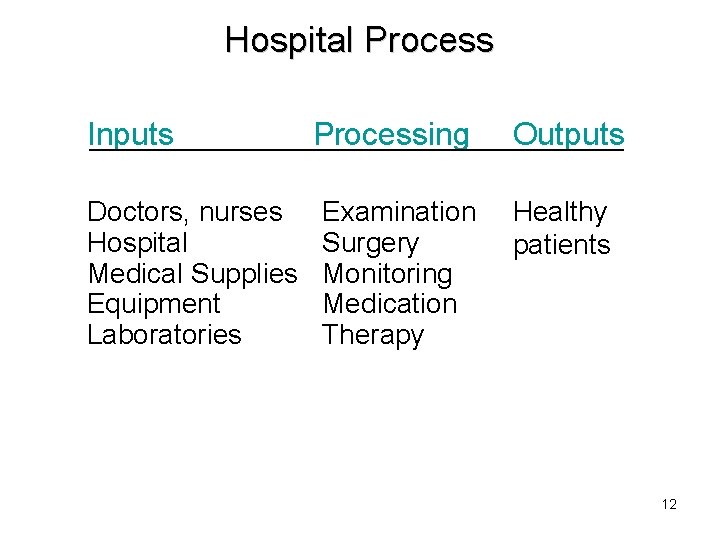 Hospital Process

| Inputs | Processing | Outputs |
|---|---|---|
| Doctors, nurses | Examination | Healthy patients |
| Hospital | Surgery | |
| Medical Supplies | Monitoring | |
| Equipment | Medication | |
| Laboratories | Therapy | |

12